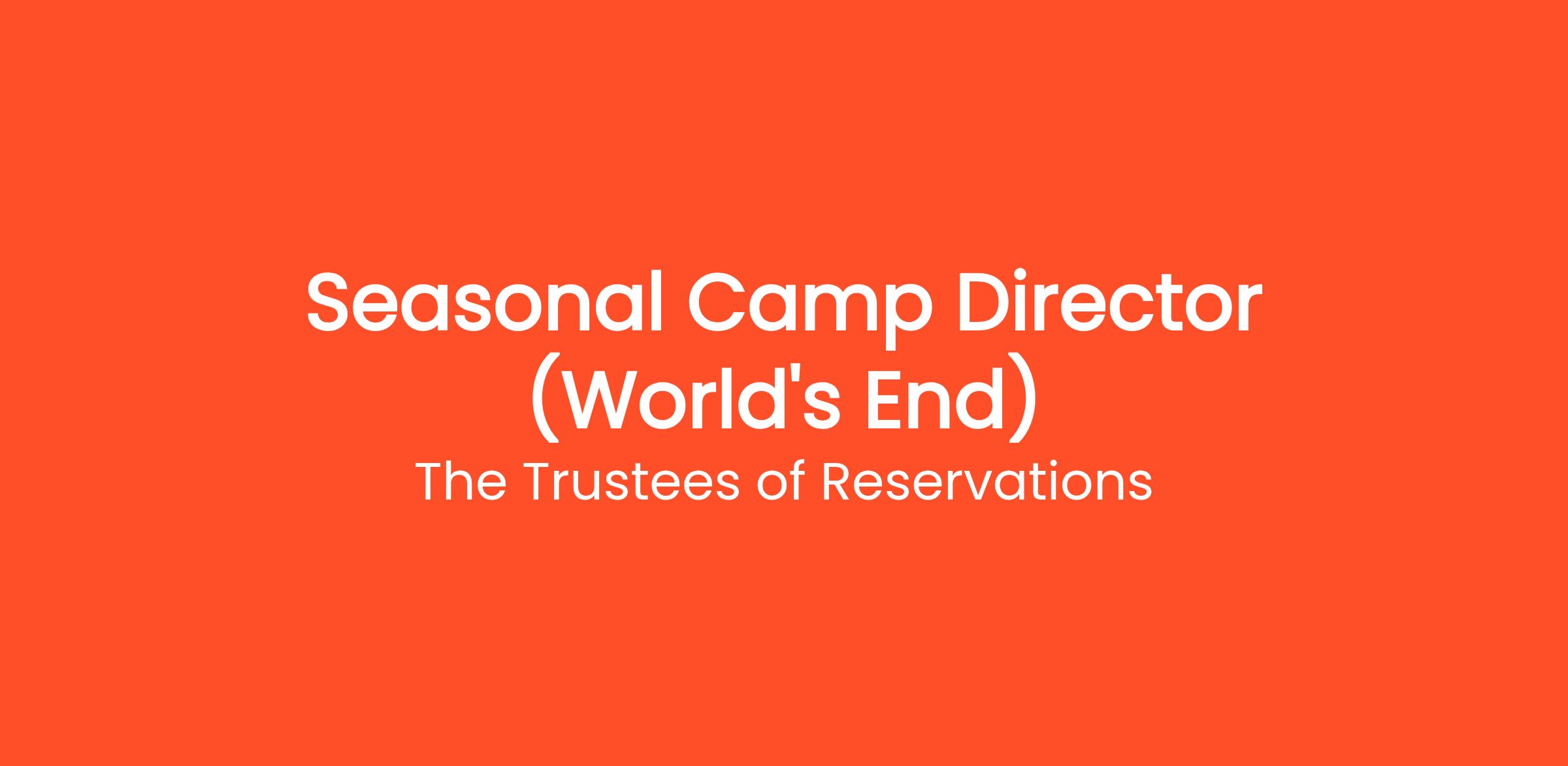 Seasonal Camp Director (World's End)

The Trustees of Reservations